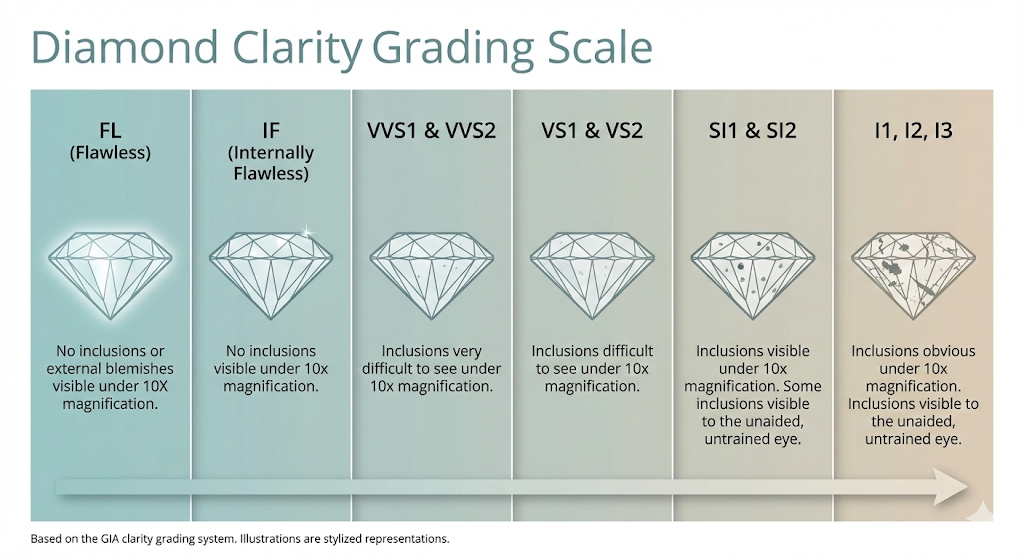 Diamond Clarity Grading Scale

FL
(Flawless)

No inclusions or external blemishes visible under 10X magnification.

IF
(Internally Flawless)

No inclusions visible under 10x magnification.

VVS1 & VVS2

Inclusions very difficult to see under 10x magnification.

VS1 & VS2

Inclusions difficult to see under 10x magnification.

SI1 & SI2

Inclusions visible under 10x magnification. Some inclusions visible to the unaided, untrained eye.

I1, I2, I3

Inclusions obvious under 10x magnification. Inclusions visible to the unaided, untrained eye.

Based on the GIA clarity grading system. Illustrations are stylized representations.